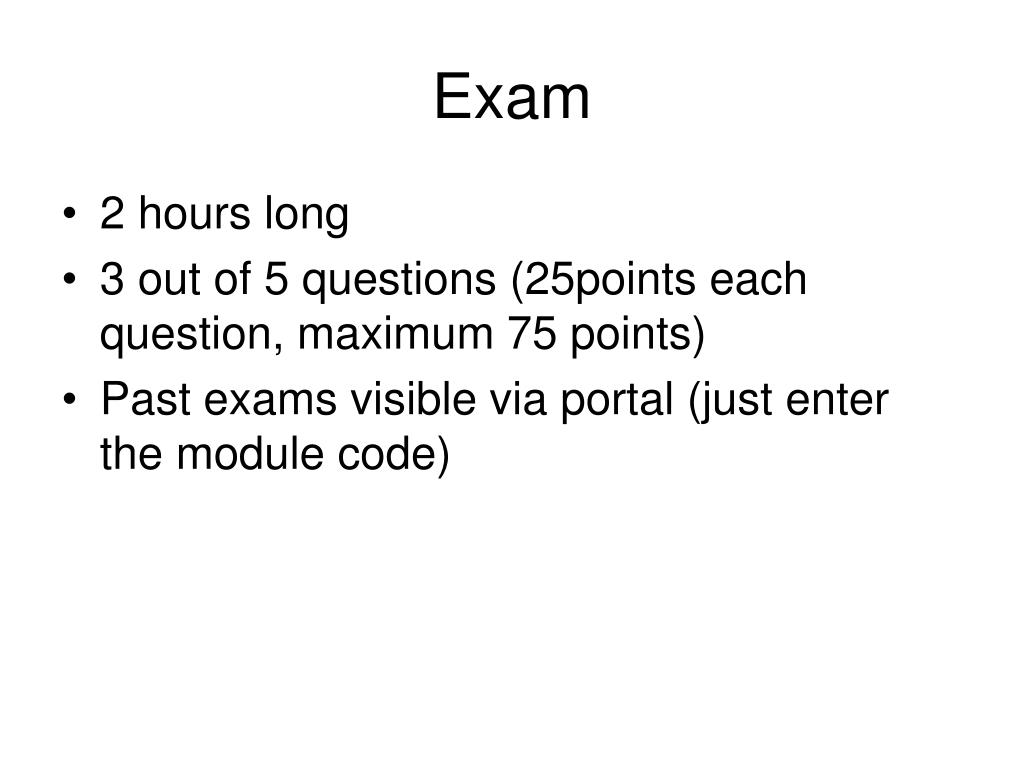 Exam

• 2 hours long
• 3 out of 5 questions (25points each question, maximum 75 points)
• Past exams visible via portal (just enter the module code)